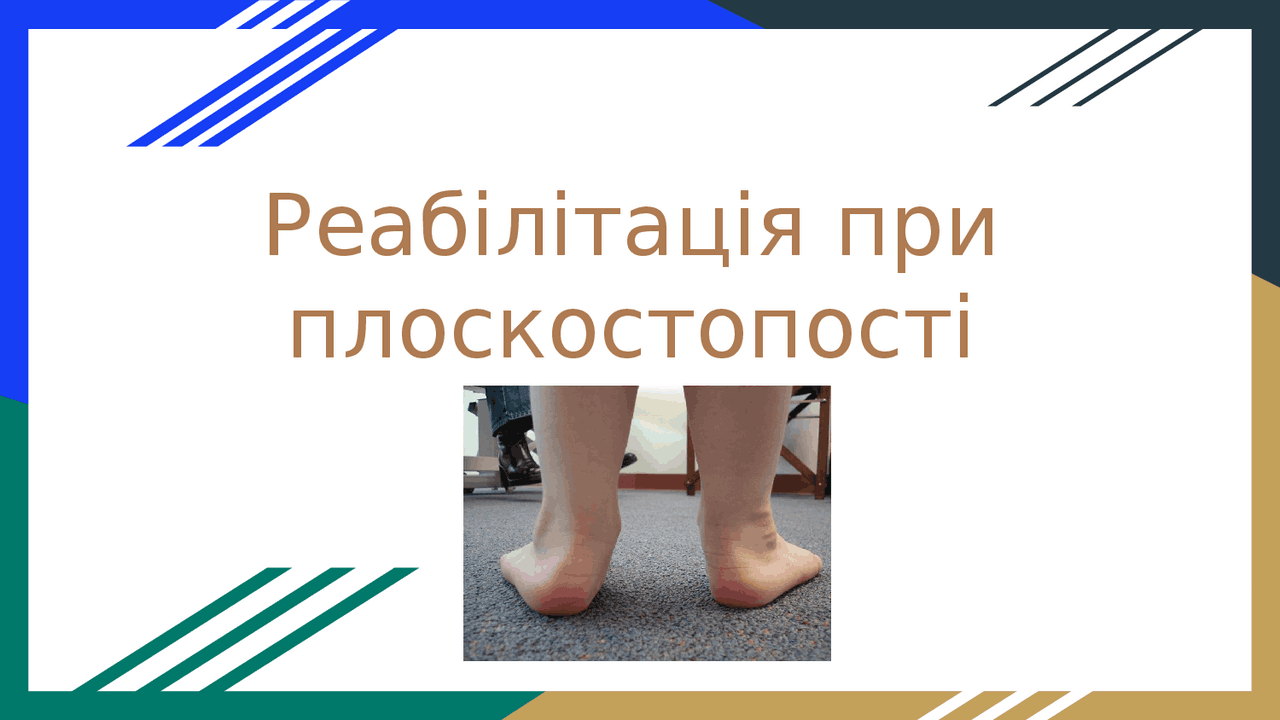 Реабілітація при плоскостопості